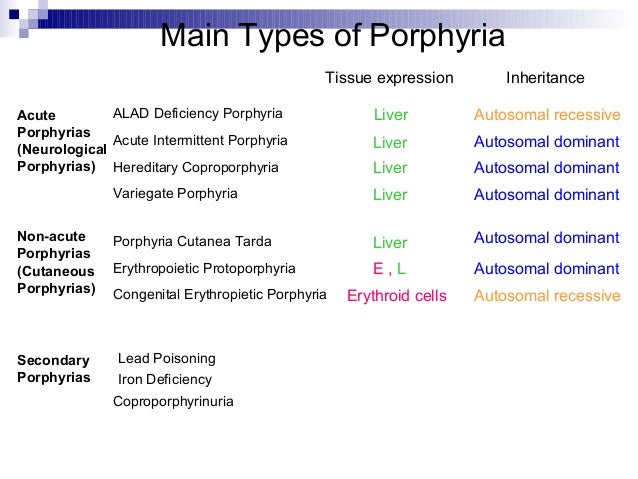 Main Types of Porphyria

| | | Tissue expression | Inheritance |
|---|---|---|---|
| Acute Porphyrias (Neurological Porphyrias) | ALAD Deficiency Porphyria | Liver | Autosomal recessive |
| | Acute Intermittent Porphyria | Liver | Autosomal dominant |
| | Hereditary Coproporphyria | Liver | Autosomal dominant |
| | Variegate Porphyria | Liver | Autosomal dominant |
| Non-acute Porphyrias (Cutaneous Porphyrias) | Porphyria Cutanea Tarda | Liver | Autosomal dominant |
| | Erythropoietic Protoporphyria | E , L | Autosomal dominant |
| | Congenital Erythropietic Porphyria | Erythroid cells | Autosomal recessive |
| Secondary Porphyrias | Lead Poisoning | | |
| | Iron Deficiency | | |
| | Coproporphyrinuria | | |